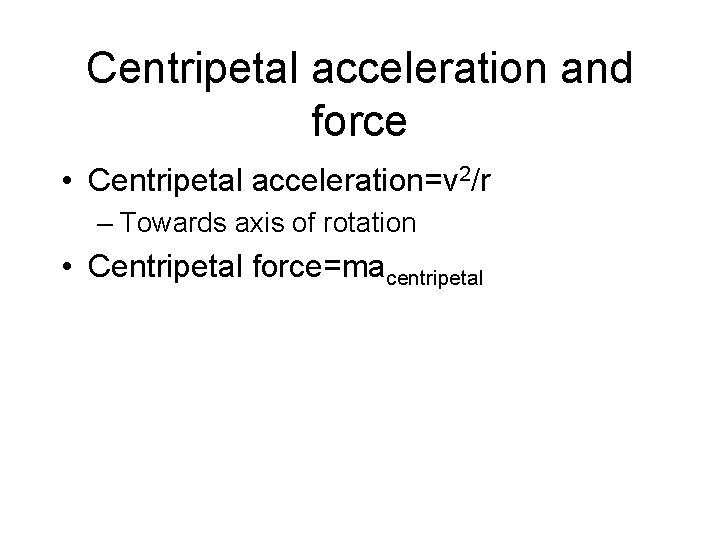 Centripetal acceleration and force

• Centripetal acceleration=$v^2/r$
– Towards axis of rotation
• Centripetal force=$ma_{centripetal}$